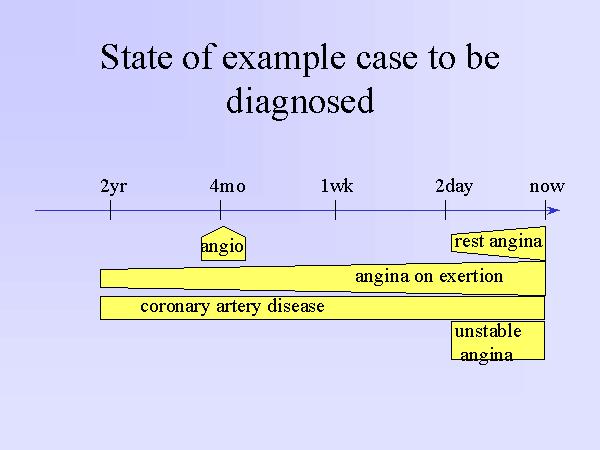 State of example case to be diagnosed

2yr

4mo

1wk

2day

now

angio

rest angina

angina on exertion

coronary artery disease

unstable angina